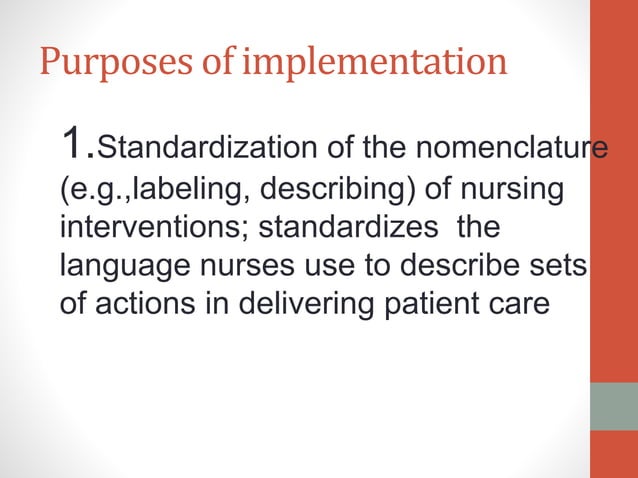 Purposes of implementation

1.Standardization of the nomenclature (e.g.,labeling, describing) of nursing interventions; standardizes the language nurses use to describe sets of actions in delivering patient care